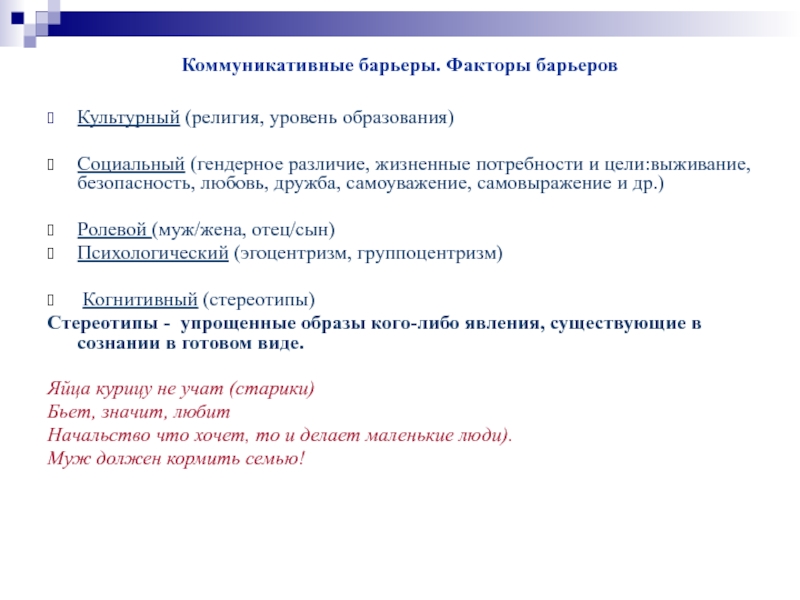 Коммуникативные барьеры. Факторы барьеров

Культурный (религия, уровень образования)

Социальный (гендерное различие, жизненные потребности и цели:выживание, безопасность, любовь, дружба, самоуважение, самовыражение и др.)

Ролевой (муж/жена, отец/сын)

Психологический (эгоцентризм, группоцентризм)

Когнитивный (стереотипы)

Стереотипы - упрощенные образы кого-либо явления, существующие в сознании в готовом виде.

Яйца курицу не учат (старики)
Бьет, значит, любит
Начальство что хочет, то и делает маленькие люди).
Муж должен кормить семью!